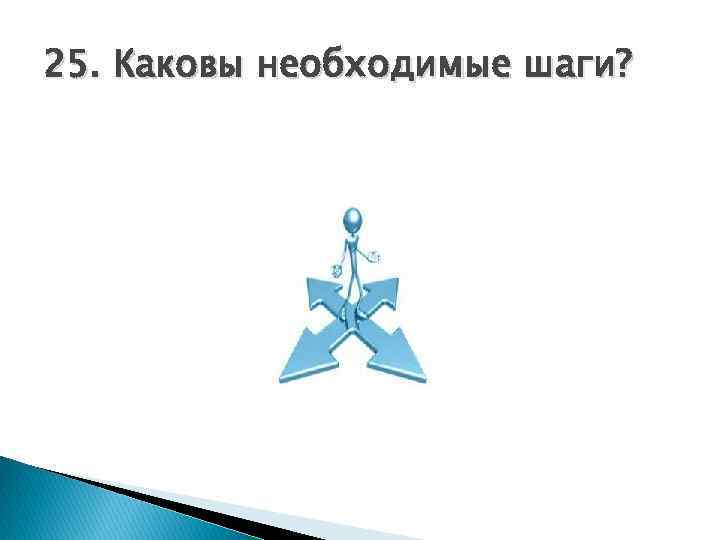 25. Каковы необходимые шаги?